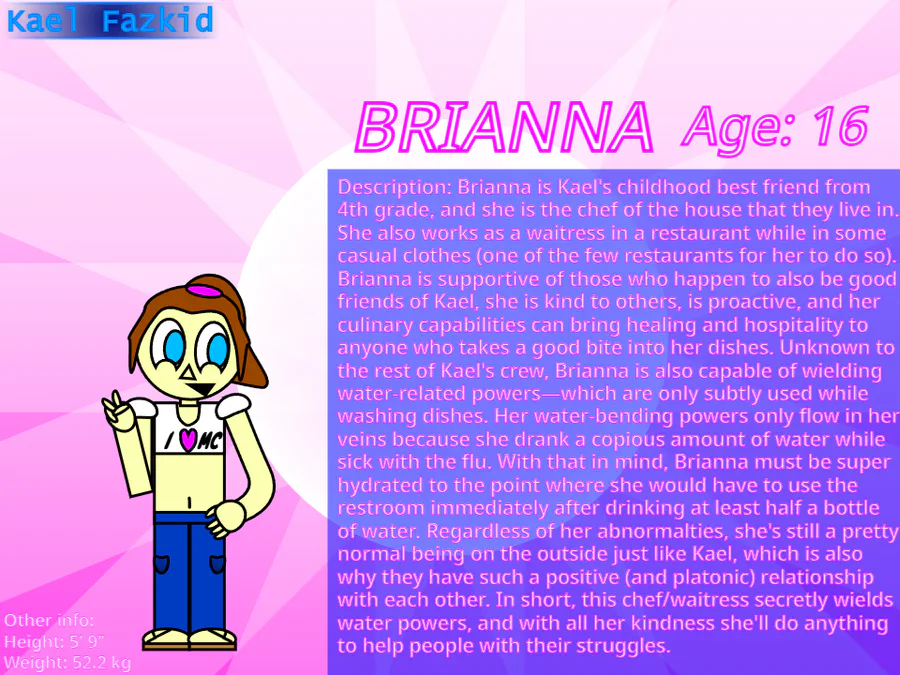 Kael Fazkid

BRIANNA Age: 16

Description: Brianna is Kael's childhood best friend from 4th grade, and she is the chef of the house that they live in. She also works as a waitress in a restaurant while in some casual clothes (one of the few restaurants for her to do so). Brianna is supportive of those who happen to also be good friends of Kael, she is kind to others, is proactive, and her culinary capabilities can bring healing and hospitality to anyone who takes a good bite into her dishes. Unknown to the rest of Kael's crew, Brianna is also capable of wielding water-related powers—which are only subtly used while washing dishes. Her water-bending powers only flow in her veins because she drank a copious amount of water while sick with the flu. With that in mind, Brianna must be super hydrated to the point where she would have to use the restroom immediately after drinking at least half a bottle of water. Regardless of her abnormalties, she's still a pretty normal being on the outside just like Kael, which is also why they have such a positive (and platonic) relationship with each other. In short, this chef/waitress secretly wields water powers, and with all her kindness she'll do anything to help people with their struggles.

I ♥ MC

Other info:
Height: 5' 9"
Weight: 52.2 kg